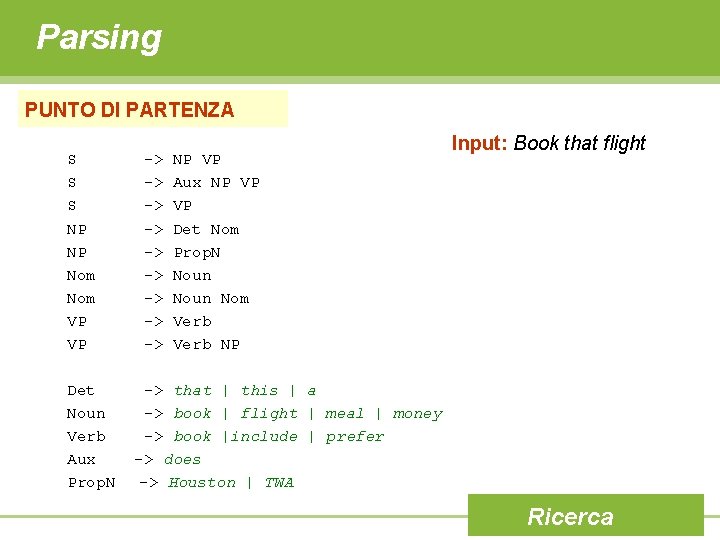 Parsing

PUNTO DI PARTENZA

Input: Book that flight

S -> NP VP
S -> Aux NP VP
S -> VP
NP -> Det Nom
NP -> PropN
Nom -> Noun
Nom -> Noun Nom
VP -> Verb
VP -> Verb NP

Det -> that | this | a
Noun -> book | flight | meal | money
Verb -> book |include | prefer
Aux -> does
PropN -> Houston | TWA

Ricerca